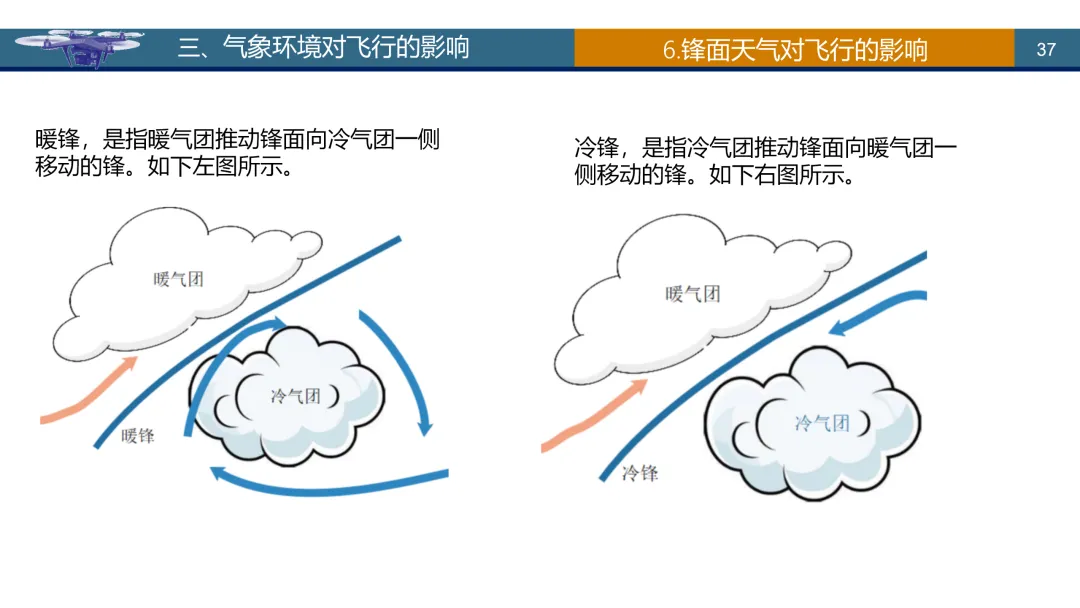 三、气象环境对飞行的影响

6.锋面天气对飞行的影响

37

暖锋，是指暖气团推动锋面向冷气团一侧移动的锋。如下左图所示。

暖气团

冷气团

暖锋

冷锋，是指冷气团推动锋面向暖气团一侧移动的锋。如下右图所示。

暖气团

冷气团

冷锋